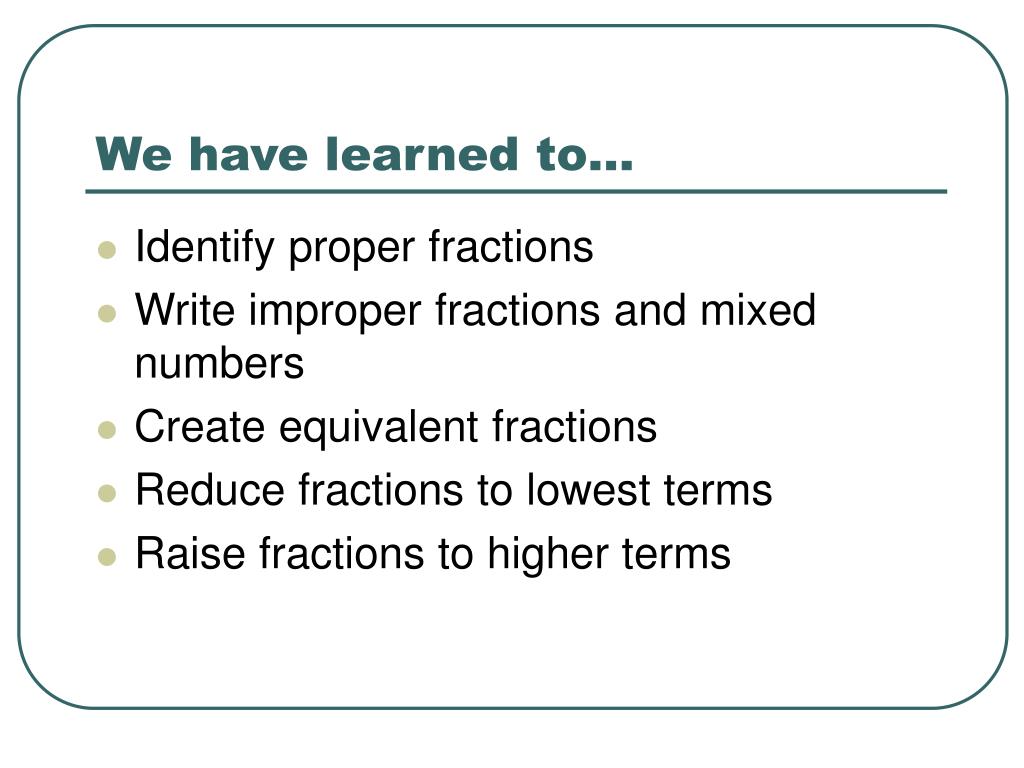 We have learned to…

- Identify proper fractions
- Write improper fractions and mixed numbers
- Create equivalent fractions
- Reduce fractions to lowest terms
- Raise fractions to higher terms